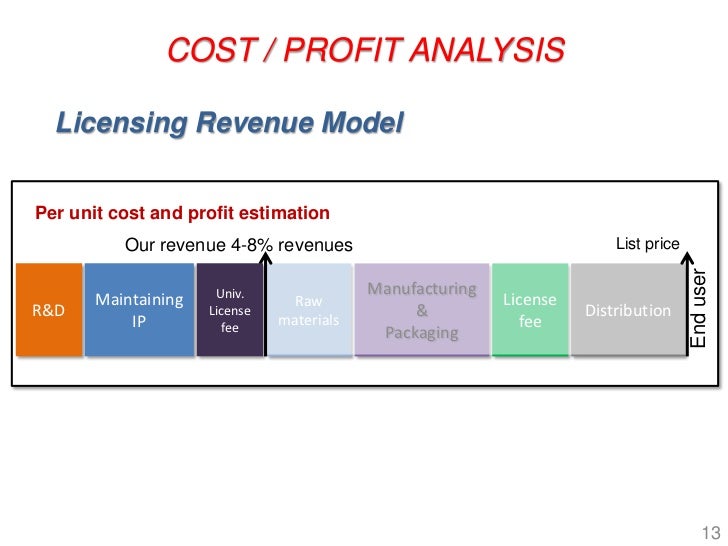 COST / PROFIT ANALYSIS

Licensing Revenue Model

Per unit cost and profit estimation

Our revenue 4-8% revenues

List price

R&D

Maintaining IP

Univ. License fee

Raw materials

Manufacturing & Packaging

License fee

Distribution

End user

13